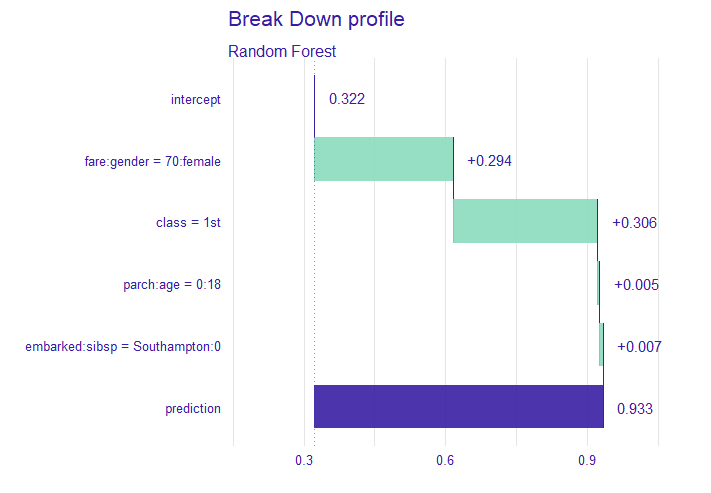 Break Down profile

Random Forest

intercept
0.322

fare:gender = 70:female
+0.294

class = 1st
+0.306

parch:age = 0:18
+0.005

embarked:sibsp = Southampton:0
+0.007

prediction
0.933

0.3
0.6
0.9